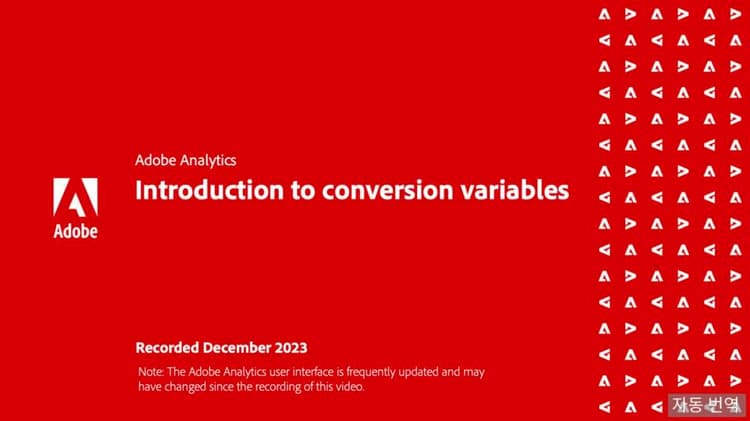 Adobe

Adobe Analytics

Introduction to conversion variables

Recorded December 2023

Note: The Adobe Analytics user interface is frequently updated and may have changed since the recording of this video.

자동 번역